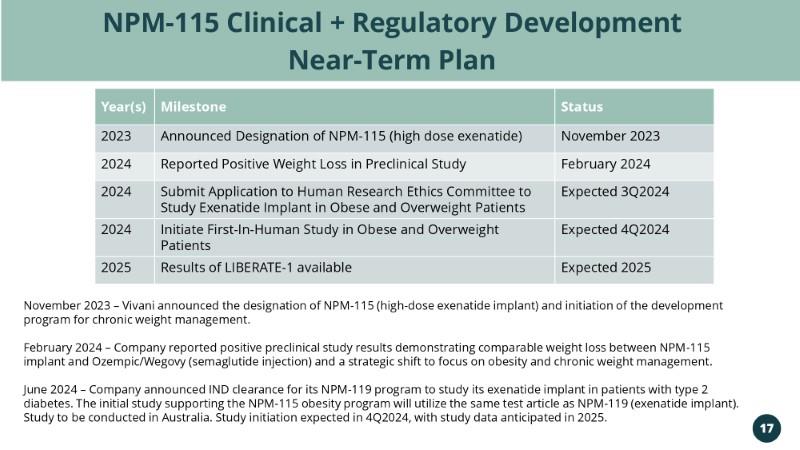 NPM-115 Clinical + Regulatory Development Near-Term Plan

| Year(s) | Milestone | Status |
|---|---|---|
| 2023 | Announced Designation of NPM-115 (high dose exenatide) | November 2023 |
| 2024 | Reported Positive Weight Loss in Preclinical Study | February 2024 |
| 2024 | Submit Application to Human Research Ethics Committee to Study Exenatide Implant in Obese and Overweight Patients | Expected 3Q2024 |
| 2024 | Initiate First-In-Human Study in Obese and Overweight Patients | Expected 4Q2024 |
| 2025 | Results of LIBERATE-1 available | Expected 2025 |

November 2023 – Vivani announced the designation of NPM-115 (high-dose exenatide implant) and initiation of the development program for chronic weight management.

February 2024 – Company reported positive preclinical study results demonstrating comparable weight loss between NPM-115 implant and Ozempic/Wegovy (semaglutide injection) and a strategic shift to focus on obesity and chronic weight management.

June 2024 – Company announced IND clearance for its NPM-119 program to study its exenatide implant in patients with type 2 diabetes. The initial study supporting the NPM-115 obesity program will utilize the same test article as NPM-119 (exenatide implant). Study to be conducted in Australia. Study initiation expected in 4Q2024, with study data anticipated in 2025.

17